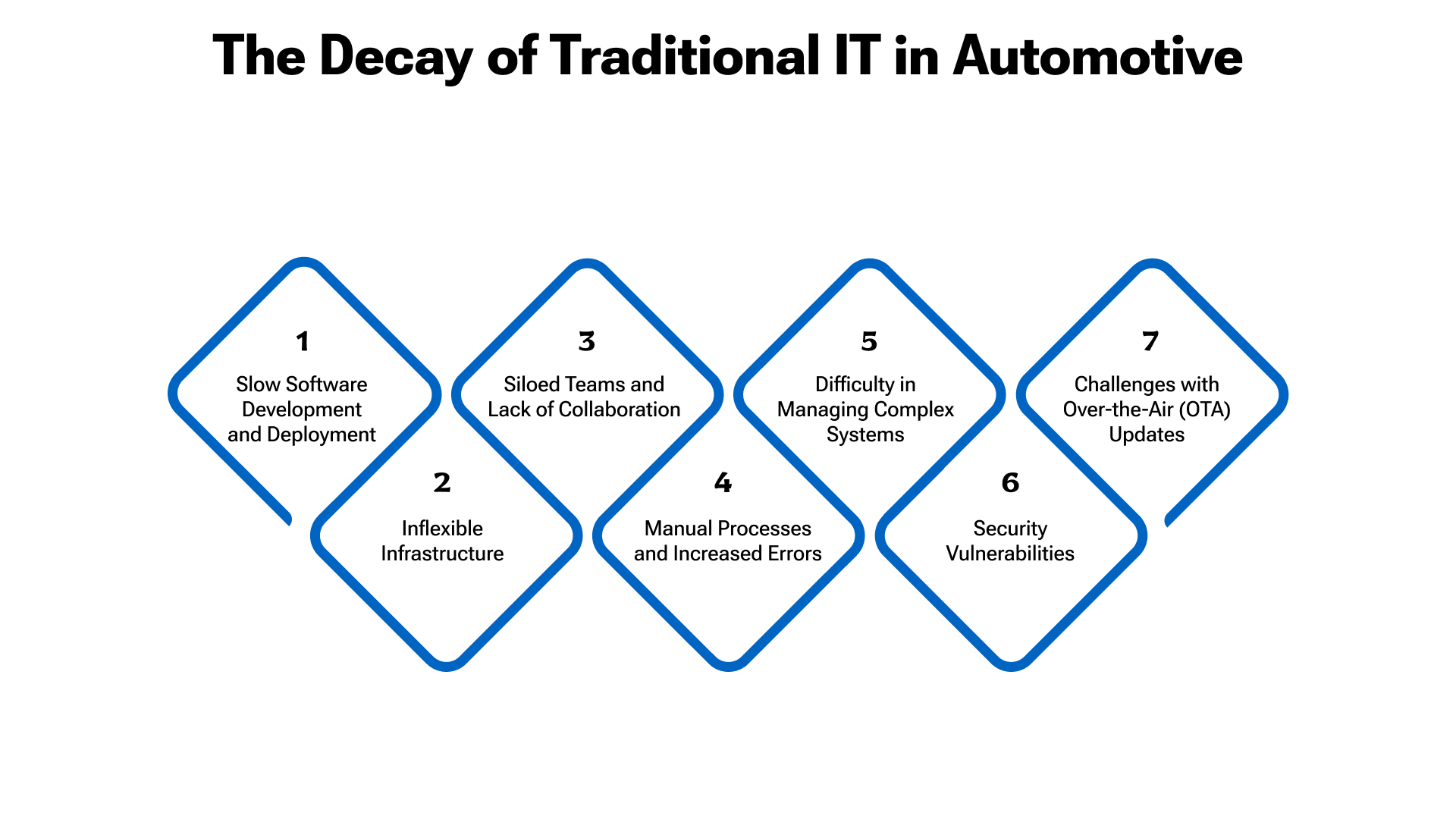 The Decay of Traditional IT in Automotive

1
Slow Software Development and Deployment

2
Inflexible Infrastructure

3
Siloed Teams and Lack of Collaboration

4
Manual Processes and Increased Errors

5
Difficulty in Managing Complex Systems

6
Security Vulnerabilities

7
Challenges with Over-the-Air (OTA) Updates